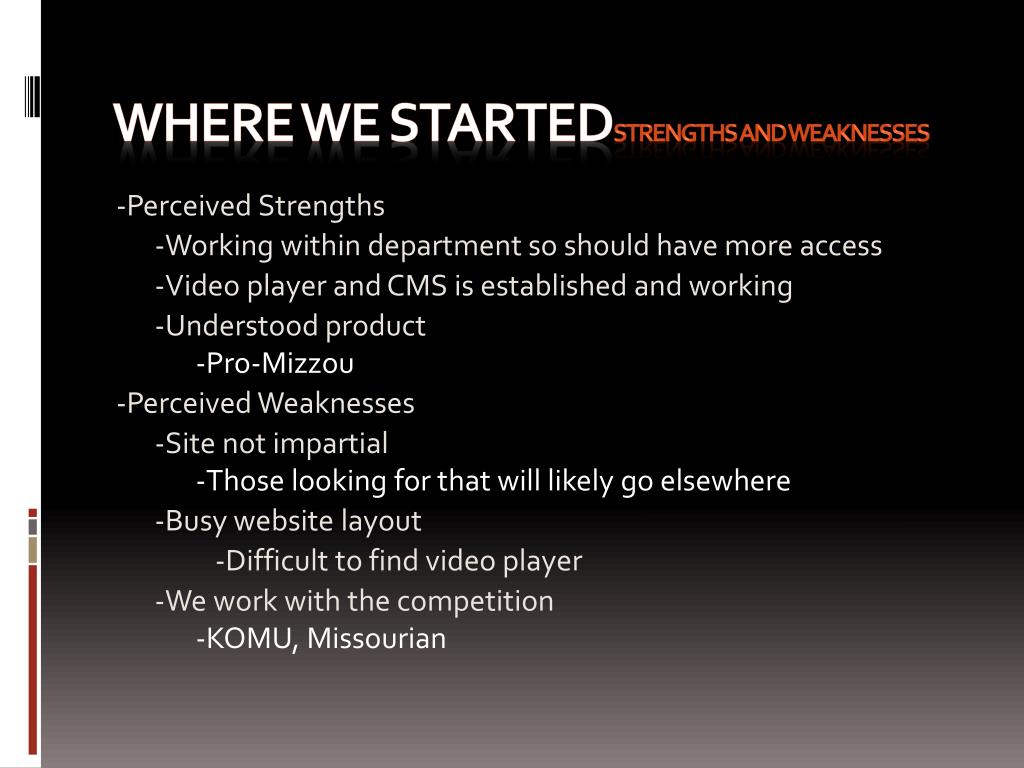 WHERE WE STARTED STRENGTHS AND WEAKNESSES

-Perceived Strengths
-Working within department so should have more access
-Video player and CMS is established and working
-Understood product
-Pro-Mizzou
-Perceived Weaknesses
-Site not impartial
-Those looking for that will likely go elsewhere
-Busy website layout
-Difficult to find video player
-We work with the competition
-KOMU, Missourian